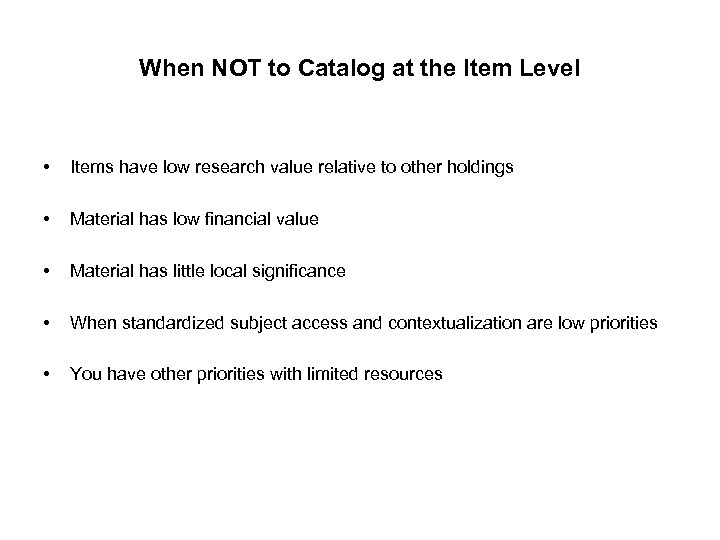 When NOT to Catalog at the Item Level

• Items have low research value relative to other holdings

• Material has low financial value

• Material has little local significance

• When standardized subject access and contextualization are low priorities

• You have other priorities with limited resources